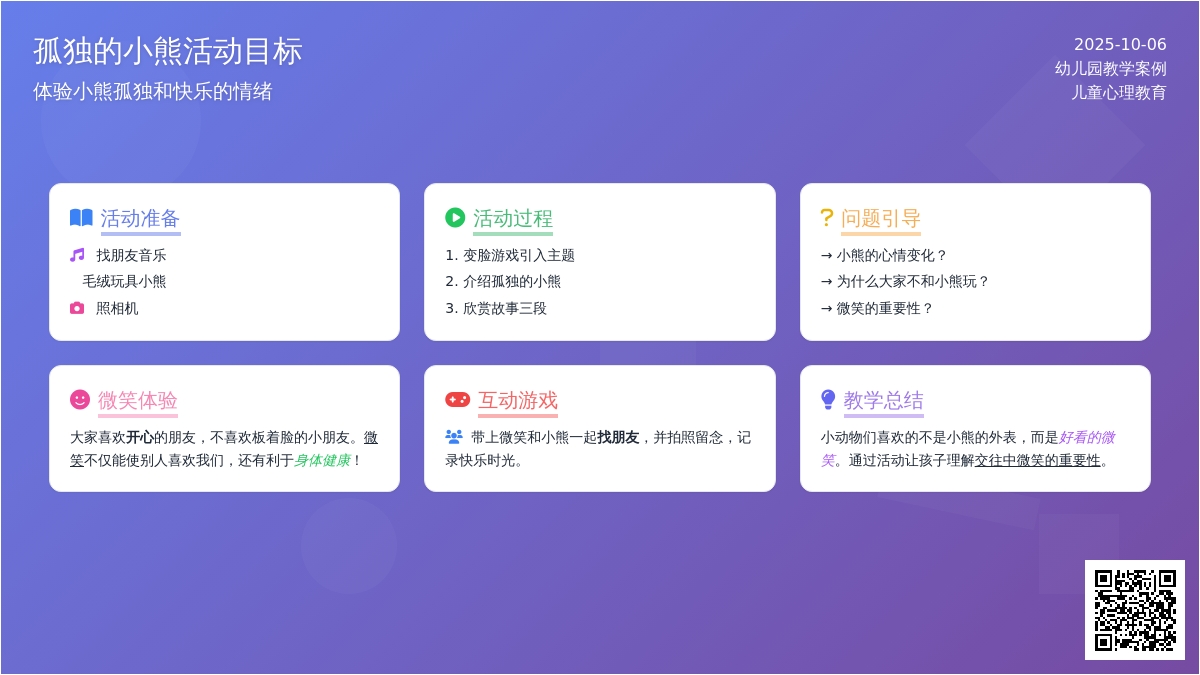 孤独的小熊活动目标

体验小熊孤独和快乐的情绪

2025-10-06
幼儿园教学案例
儿童心理教育

活动准备

找朋友音乐
毛绒玩具小熊
照相机

活动过程

1. 变脸游戏引入主题
2. 介绍孤独的小熊
3. 欣赏故事三段

? 问题引导

→ 小熊的心情变化？
→ 为什么大家不和小熊玩？
→ 微笑的重要性？

微笑体验

大家喜欢开心的朋友，不喜欢板着脸的小朋友。微笑不仅能使别人喜欢我们，还有利于身体健康！

互动游戏

带上微笑和小熊一起找朋友，并拍照留念，记录快乐时光。

教学总结

小动物们喜欢的不是小熊的外表，而是好看的微笑。通过活动让孩子理解交往中微笑的重要性。